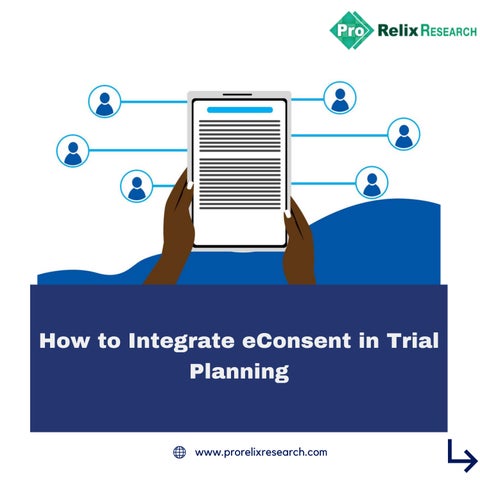 Pro Relix Research

How to Integrate eConsent in Trial Planning

www.prorelixresearch.com